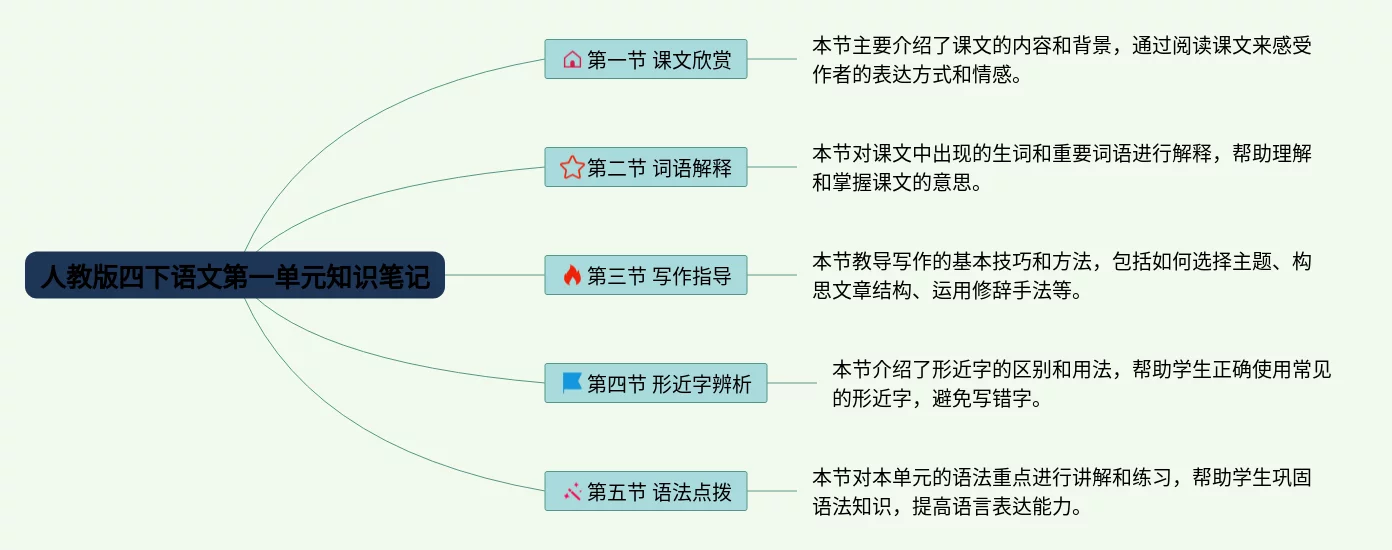 人教版四下语文第一单元知识笔记

第一节 课文欣赏

本节主要介绍了课文的内容和背景，通过阅读课文来感受作者的表达方式和情感。

第二节 词语解释

本节对课文中出现的生词和重要词语进行解释，帮助理解和掌握课文的意思。

第三节 写作指导

本节教导写作的基本技巧和方法，包括如何选择主题、构思文章结构、运用修辞手法等。

第四节 形近字辨析

本节介绍了形近字的区别和用法，帮助学生正确使用常见的形近字，避免写错字。

第五节 语法点拨

本节对本单元的语法重点进行讲解和练习，帮助学生巩固语法知识，提高语言表达能力。